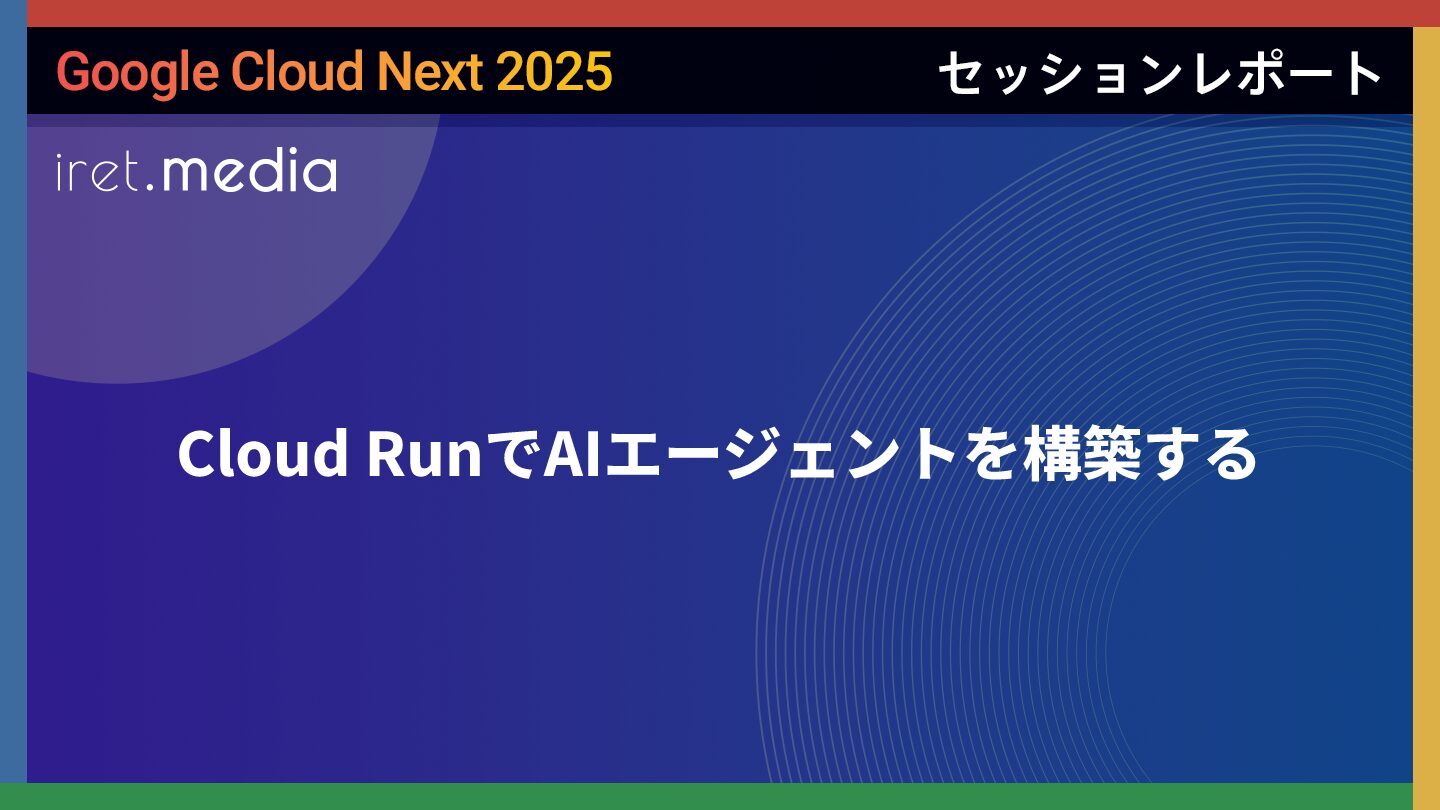 Google Cloud Next 2025

セッションレポート

iret.media

Cloud RunでAIエージェントを構築する